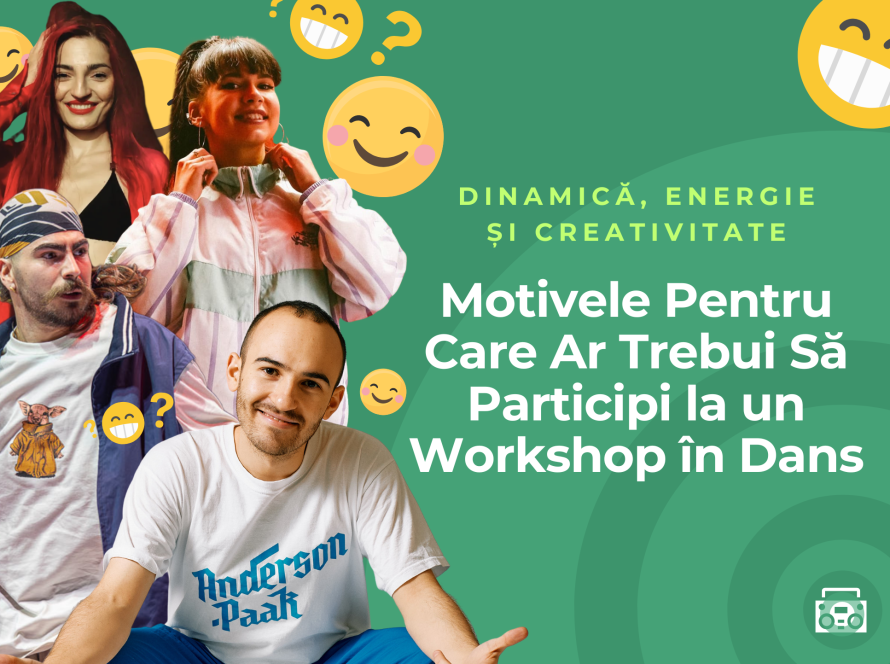 DINAMICĂ, ENERGIE ȘI CREATIVITATE

Motivele Pentru Care Ar Trebui Să Participi la un Workshop în Dans

Anderson .Paak